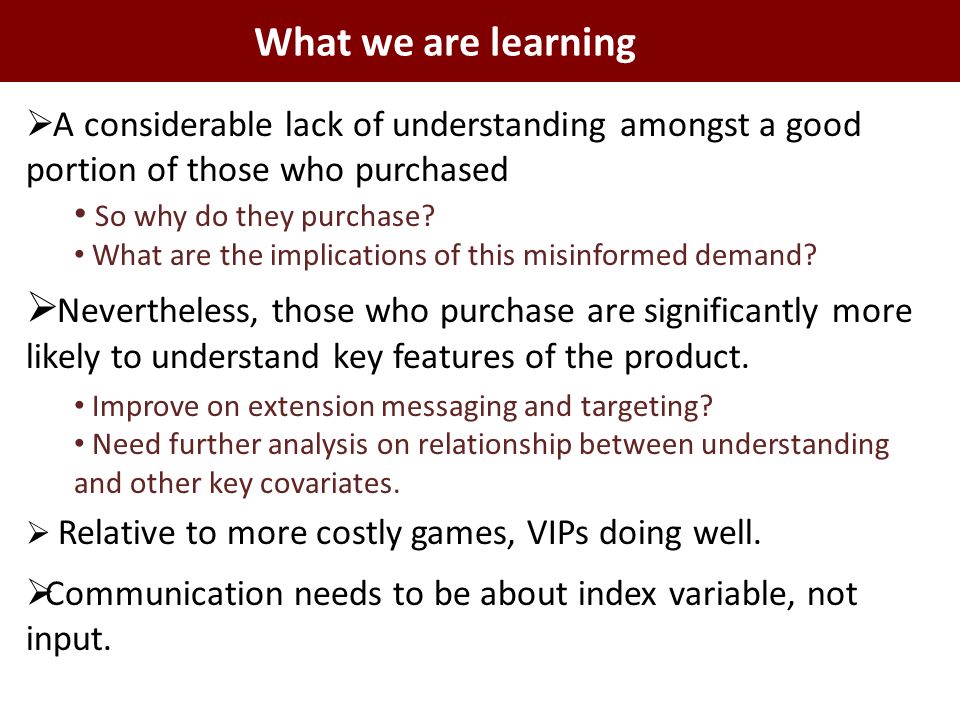 What we are learning

➢A considerable lack of understanding amongst a good portion of those who purchased

• So why do they purchase?
• What are the implications of this misinformed demand?

➢Nevertheless, those who purchase are significantly more likely to understand key features of the product.

• Improve on extension messaging and targeting?
• Need further analysis on relationship between understanding and other key covariates.

➢ Relative to more costly games, VIPs doing well.

➢Communication needs to be about index variable, not input.